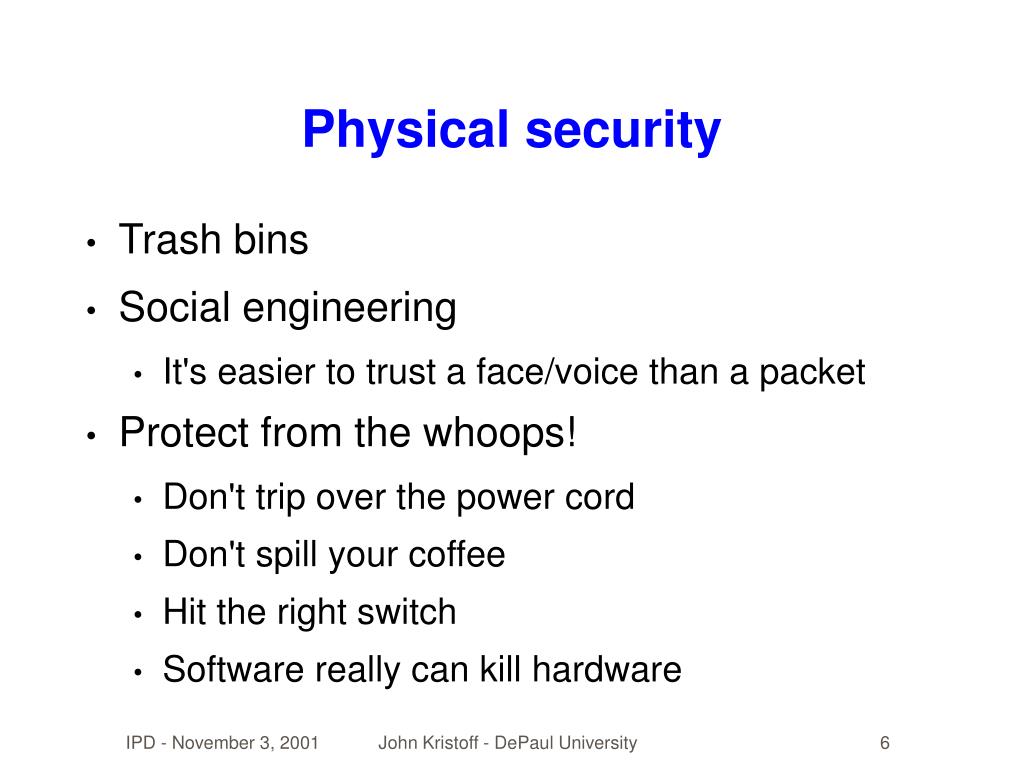 Physical security

• Trash bins
• Social engineering
  • It's easier to trust a face/voice than a packet
• Protect from the whoops!
  • Don't trip over the power cord
  • Don't spill your coffee
  • Hit the right switch
  • Software really can kill hardware

IPD - November 3, 2001    John Kristoff - DePaul University    6